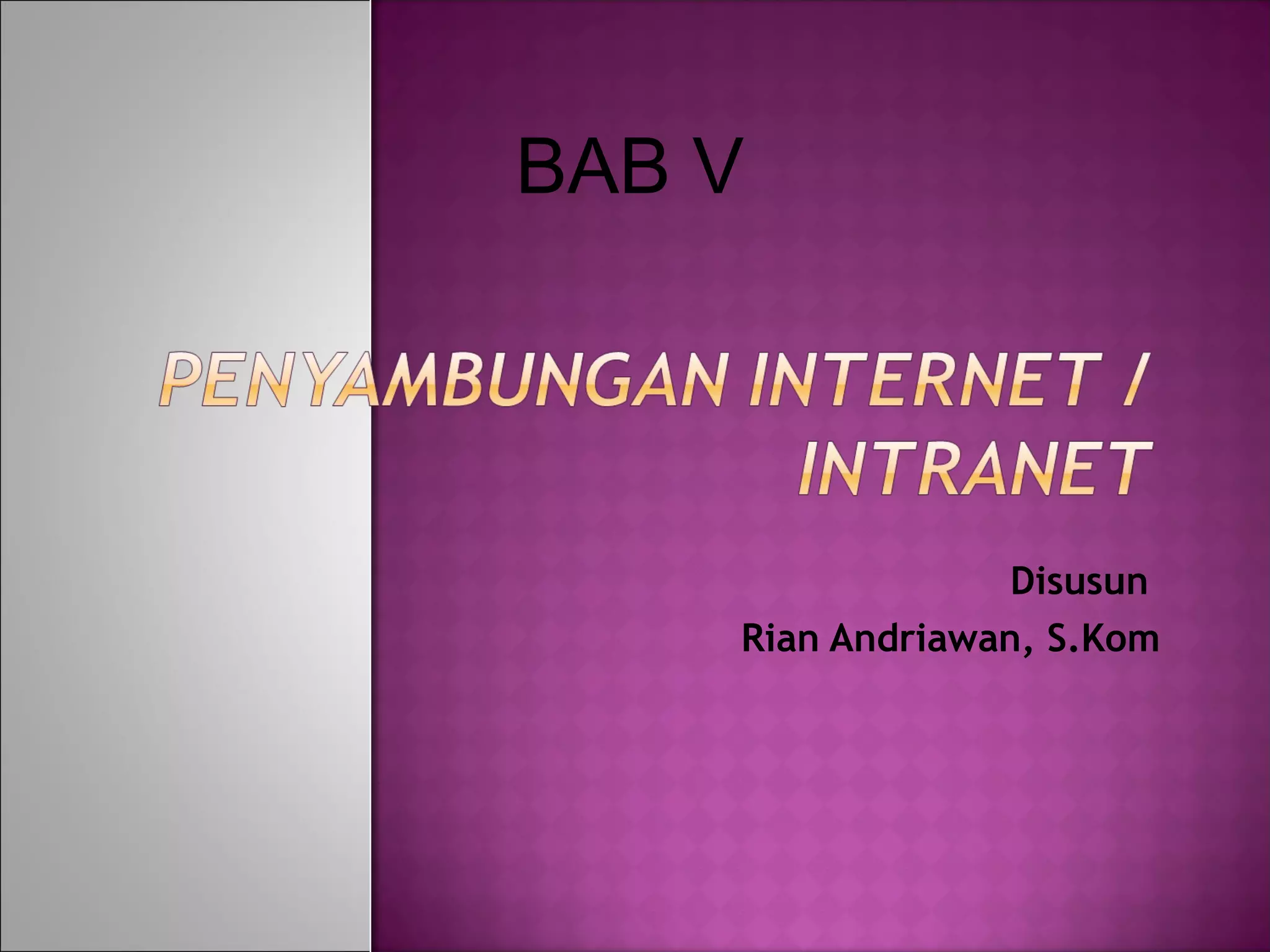 BAB V

PENYAMBUNGAN INTERNET / INTRANET

Disusun
Rian Andriawan, S.Kom